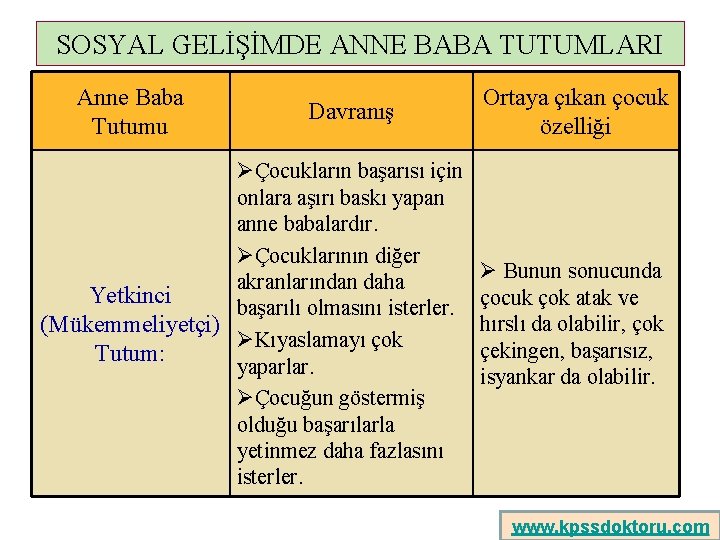 SOSYAL GELİŞİMDE ANNE BABA TUTUMLARI

| Anne Baba Tutumu | Davranış | Ortaya çıkan çocuk özelliği |
|---|---|---|
| Yetkinci (Mükemmeliyetçi) Tutum: | ➢Çocukların başarısı için onlara aşırı baskı yapan anne babalardır. ➢Çocuklarının diğer akranlarından daha başarılı olmasını isterler. ➢Kıyaslamayı çok yaparlar. ➢Çocuğun göstermiş olduğu başarılarla yetinmez daha fazlasını isterler. | ➢ Bunun sonucunda çocuk çok atak ve hırslı da olabilir, çok çekingen, başarısız, isyankar da olabilir. |

www.kpssdoktoru.com